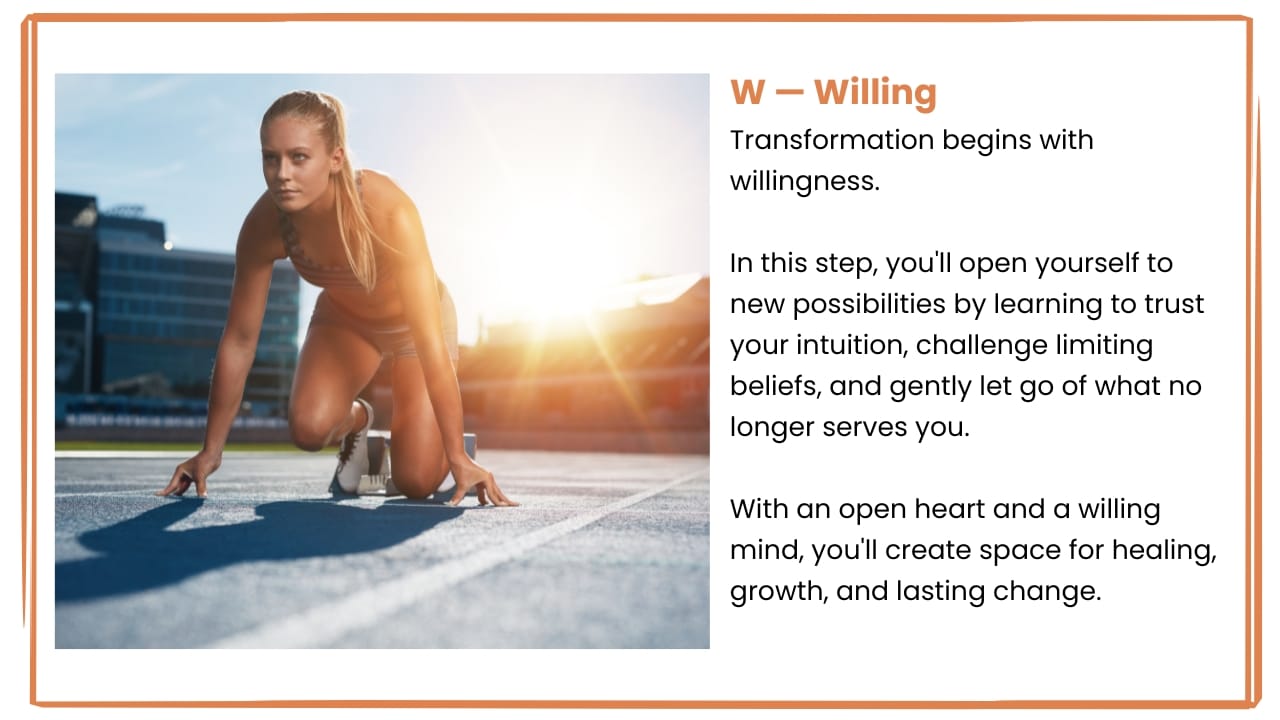 W — Willing

Transformation begins with willingness.

In this step, you'll open yourself to new possibilities by learning to trust your intuition, challenge limiting beliefs, and gently let go of what no longer serves you.

With an open heart and a willing mind, you'll create space for healing, growth, and lasting change.